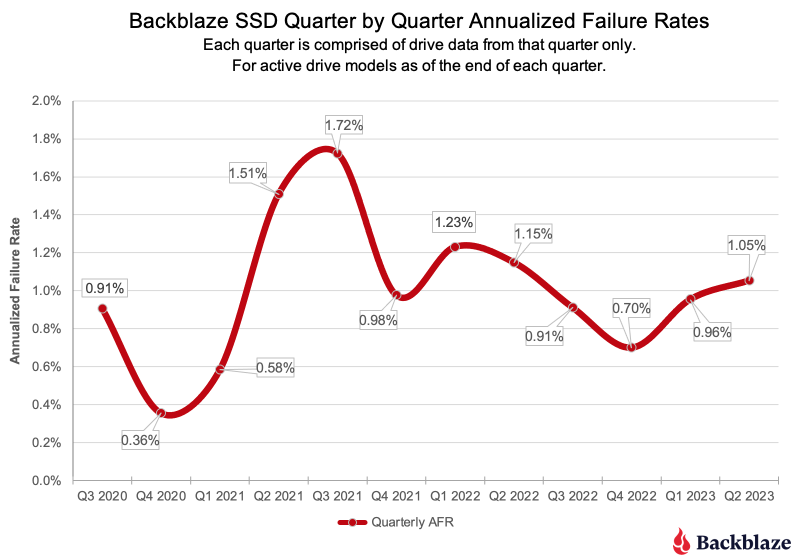 Backblaze SSD Quarter by Quarter Annualized Failure Rates
Each quarter is comprised of drive data from that quarter only.
For active drive models as of the end of each quarter.

Annualized Failure Rate

2.0%
1.8%
1.6%
1.4%
1.2%
1.0%
0.8%
0.6%
0.4%
0.2%
0.0%

0.91%
0.36%
0.58%
1.51%
1.72%
0.98%
1.23%
1.15%
0.91%
0.70%
0.96%
1.05%

Q3 2020 Q4 2020 Q1 2021 Q2 2021 Q3 2021 Q4 2021 Q1 2022 Q2 2022 Q3 2022 Q4 2022 Q1 2023 Q2 2023

Quarterly AFR

Backblaze